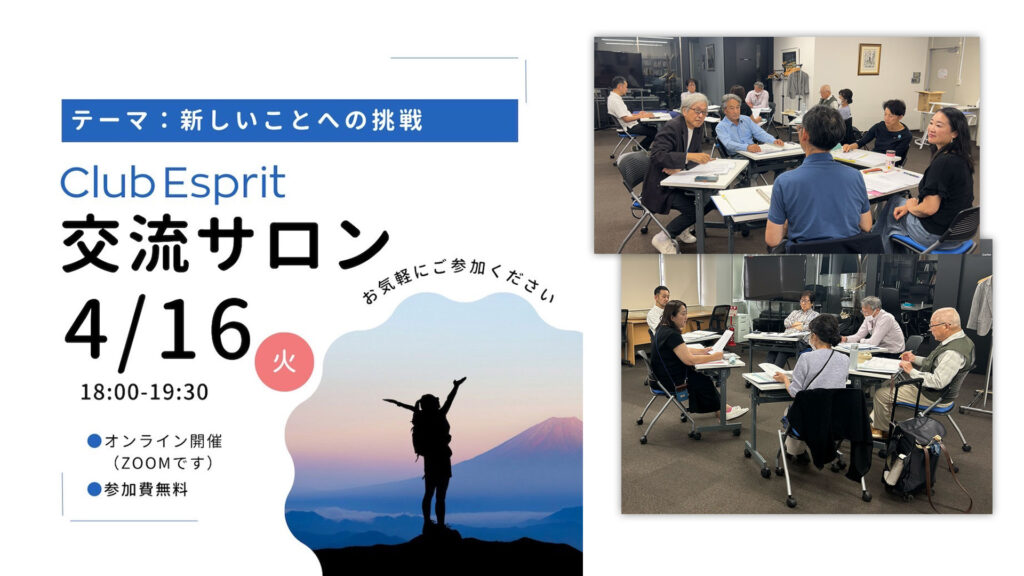 テーマ：新しいことへの挑戦

Club Esprit
交流サロン

お気軽にご参加ください

4/16 火
18:00-19:30

●オンライン開催
（ZOOMです）
●参加費無料